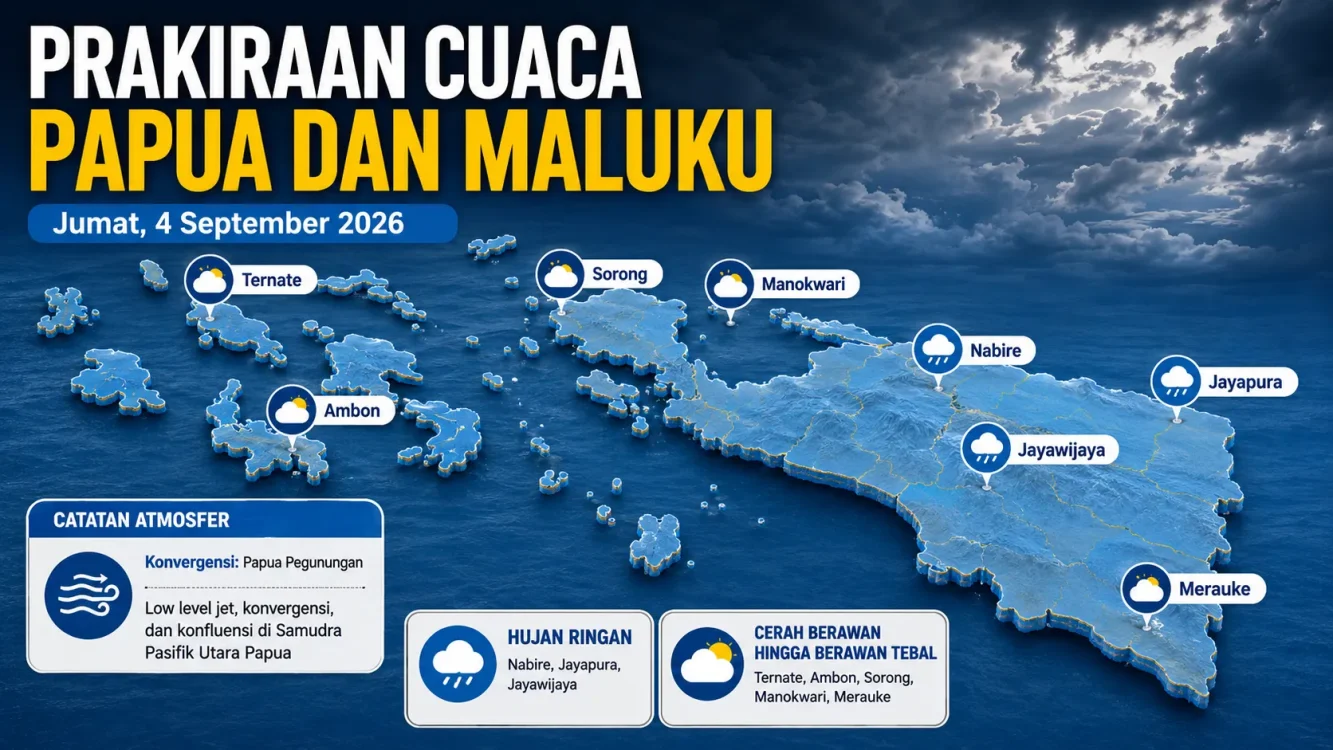 PRAKIRAAN CUACA
PAPUA DAN MALUKU

Jumat, 4 September 2026

Ternate
Sorong
Manokwari
Nabire
Jayapura
Ambon
Jayawijaya
Merauke

CATATAN ATMOSFER

Konvergensi: Papua Pegunungan

Low level jet, konvergensi, dan konfluensi di Samudra Pasifik Utara Papua

HUJAN RINGAN
Nabire, Jayapura, Jayawijaya

CERAH BERAWAN HINGGA BERAWAN TEBAL
Ternate, Ambon, Sorong, Manokwari, Merauke